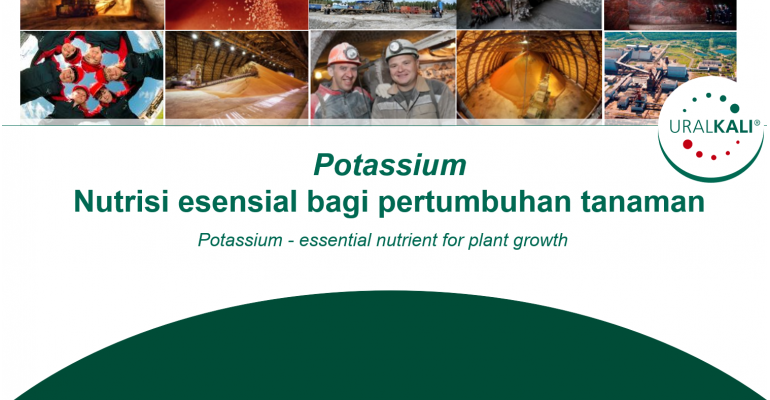 URALKALI®

Potassium
Nutrisi esensial bagi pertumbuhan tanaman

Potassium - essential nutrient for plant growth